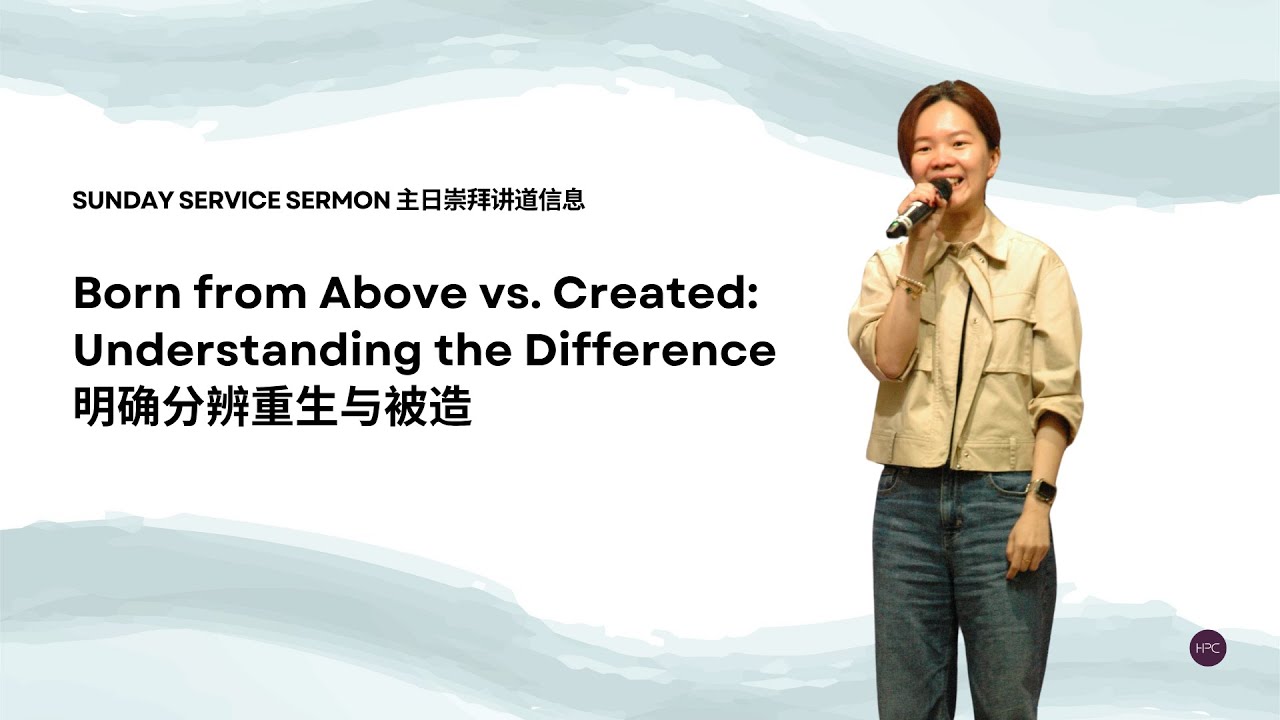 SUNDAY SERVICE SERMON 主日崇拜讲道信息

Born from Above vs. Created: Understanding the Difference
明确分辨重生与被造

HPC